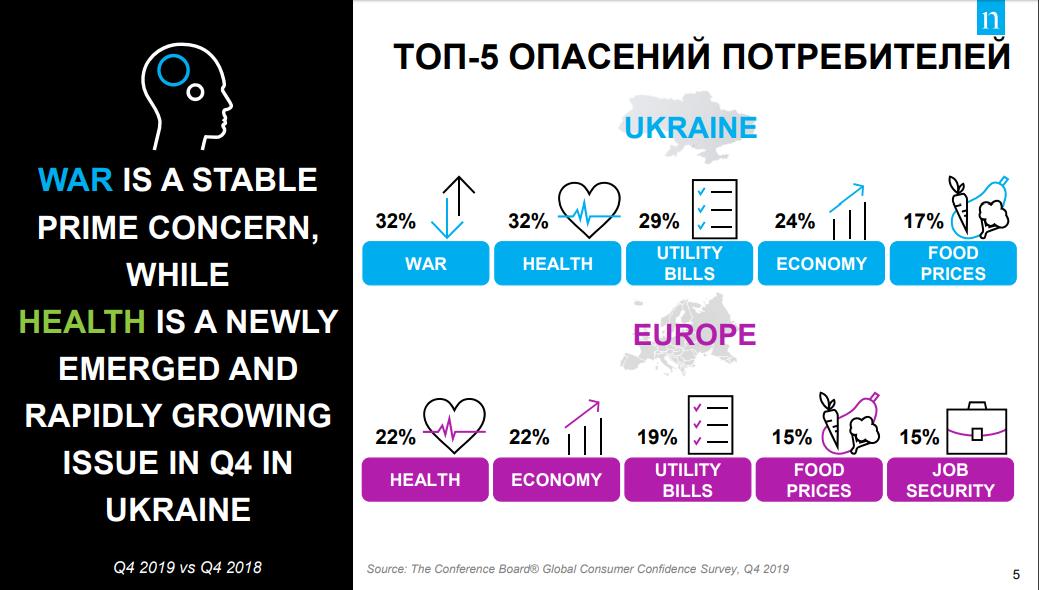 WAR IS A STABLE PRIME CONCERN, WHILE HEALTH IS A NEWLY EMERGED AND RAPIDLY GROWING ISSUE IN Q4 IN UKRAINE

Q4 2019 vs Q4 2018

n

ТОП-5 ОПАСЕНИЙ ПОТРЕБИТЕЛЕЙ

UKRAINE

32% WAR

32% HEALTH

29% UTILITY BILLS

24% ECONOMY

17% FOOD PRICES

EUROPE

22% HEALTH

22% ECONOMY

19% UTILITY BILLS

15% FOOD PRICES

15% JOB SECURITY

Source: The Conference Board® Global Consumer Confidence Survey, Q4 2019

5